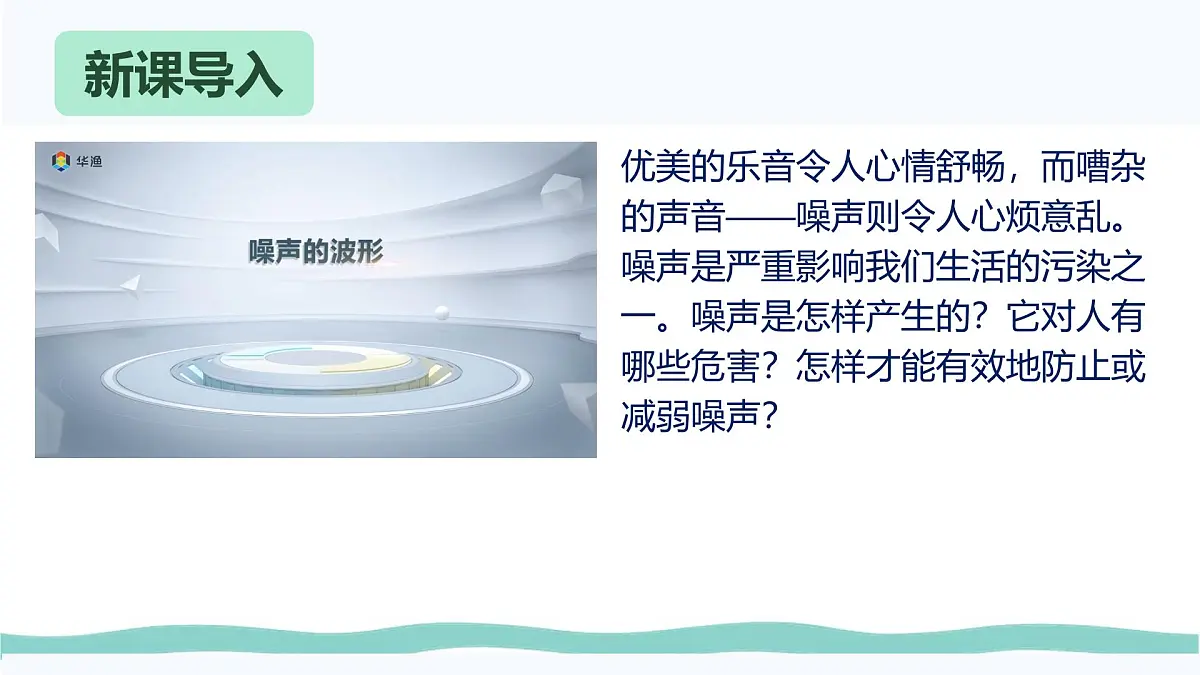 新课导入

华渔

噪声的波形

优美的乐音令人心情舒畅，而嘈杂的声音——噪声则令人心烦意乱。噪声是严重影响我们生活的污染之一。噪声是怎样产生的？它对人有哪些危害？怎样才能有效地防止或减弱噪声？